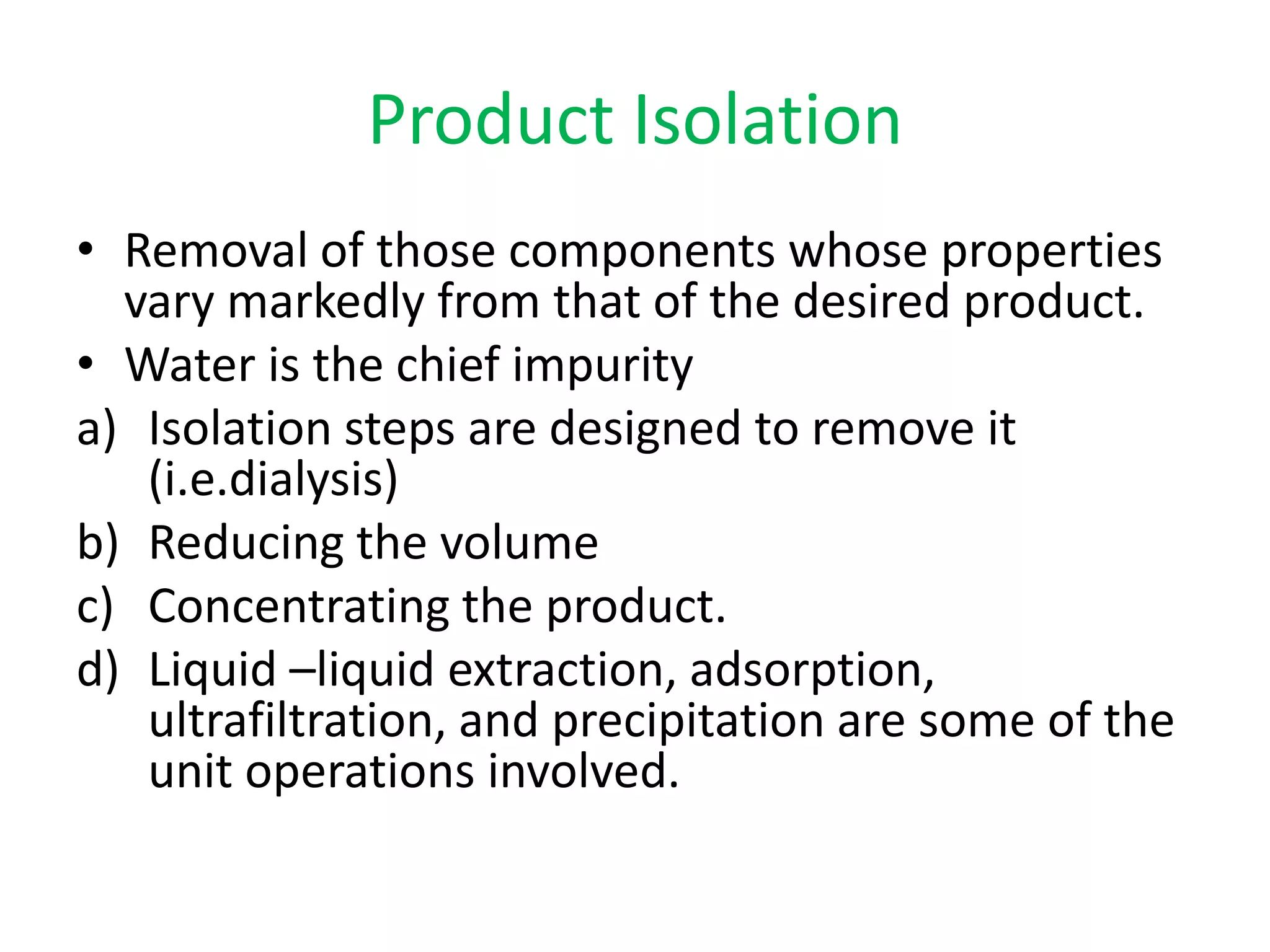 Product Isolation

• Removal of those components whose properties vary markedly from that of the desired product.
• Water is the chief impurity
a) Isolation steps are designed to remove it (i.e.dialysis)
b) Reducing the volume
c) Concentrating the product.
d) Liquid –liquid extraction, adsorption, ultrafiltration, and precipitation are some of the unit operations involved.